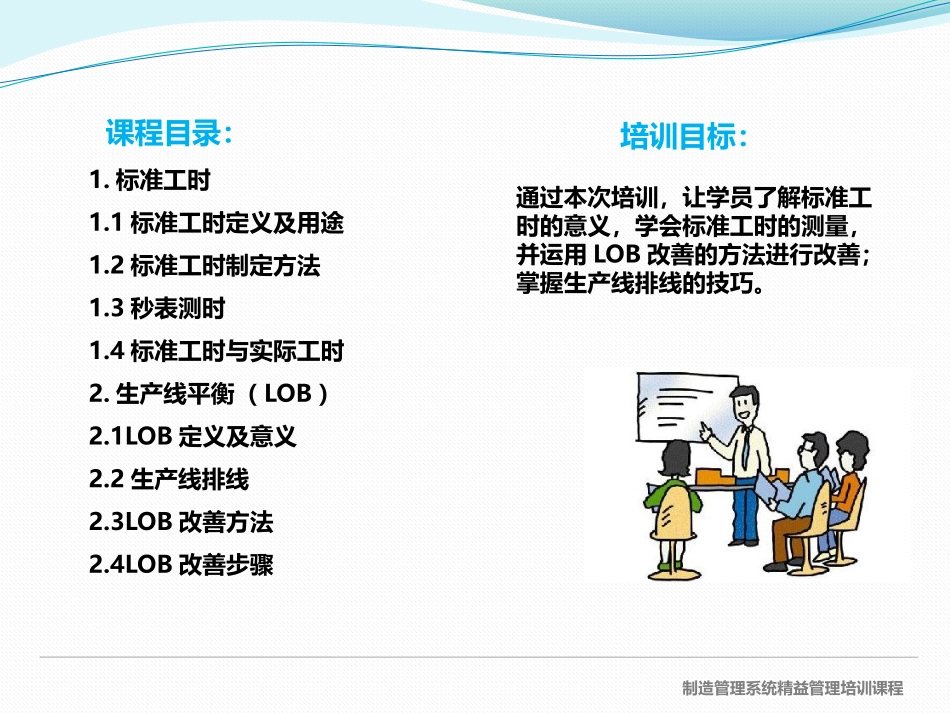 课程目录：

1. 标准工时
1.1 标准工时定义及用途
1.2 标准工时制定方法
1.3 秒表测时
1.4 标准工时与实际工时
2. 生产线平衡 （LOB）
2.1LOB 定义及意义
2.2 生产线排线
2.3LOB 改善方法
2.4LOB 改善步骤

培训目标：

通过本次培训，让学员了解标准工时的意义，学会标准工时的测量，并运用 LOB 改善的方法进行改善；掌握生产线排线的技巧。

制造管理系统精益管理培训课程